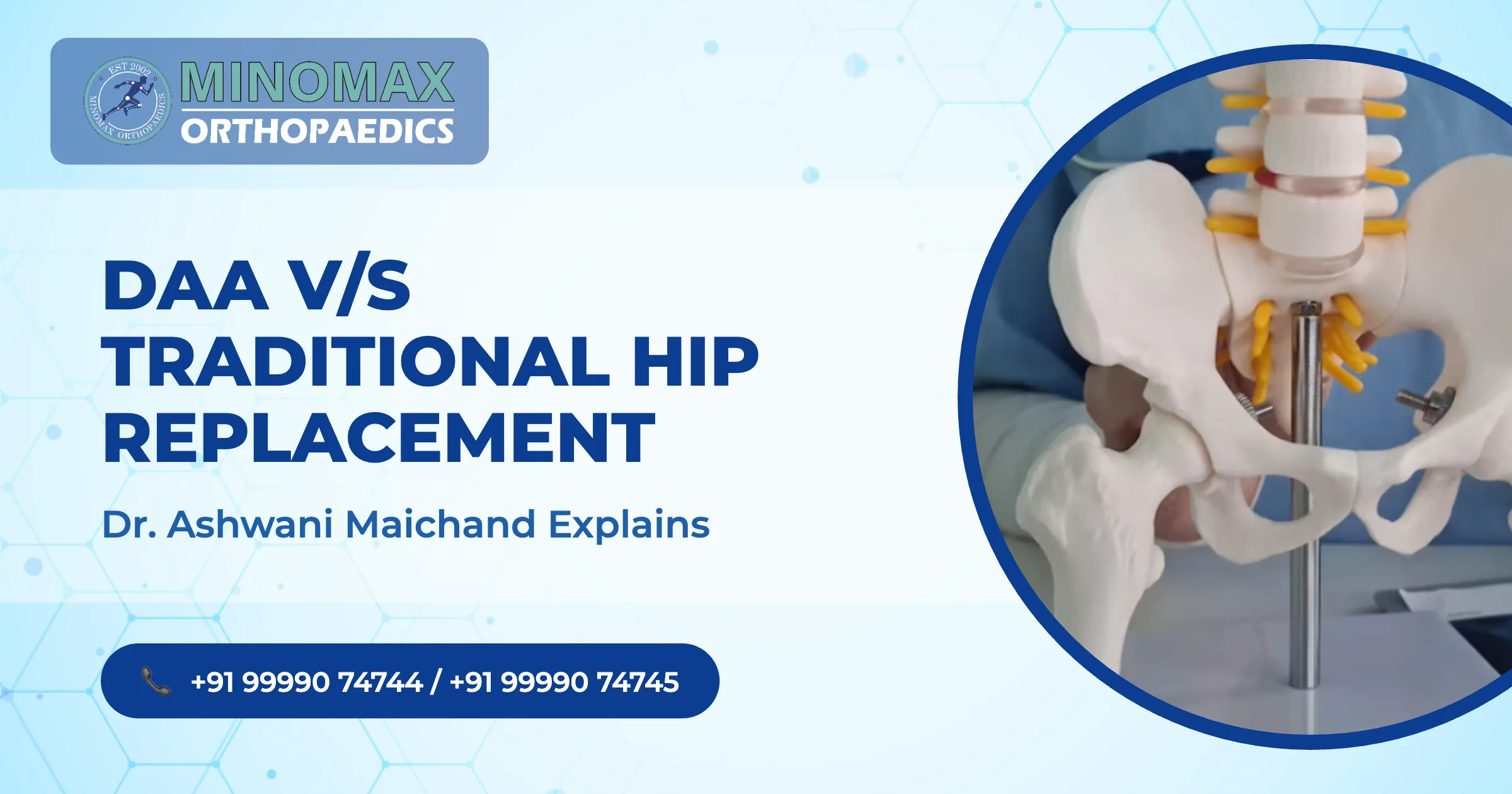 EST 2002
MINOMAX ORTHOPAEDICS

MINOMAX
ORTHOPAEDICS

DAA V/S TRADITIONAL HIP REPLACEMENT

Dr. Ashwani Maichand Explains

+91 99990 74744 / +91 99990 74745